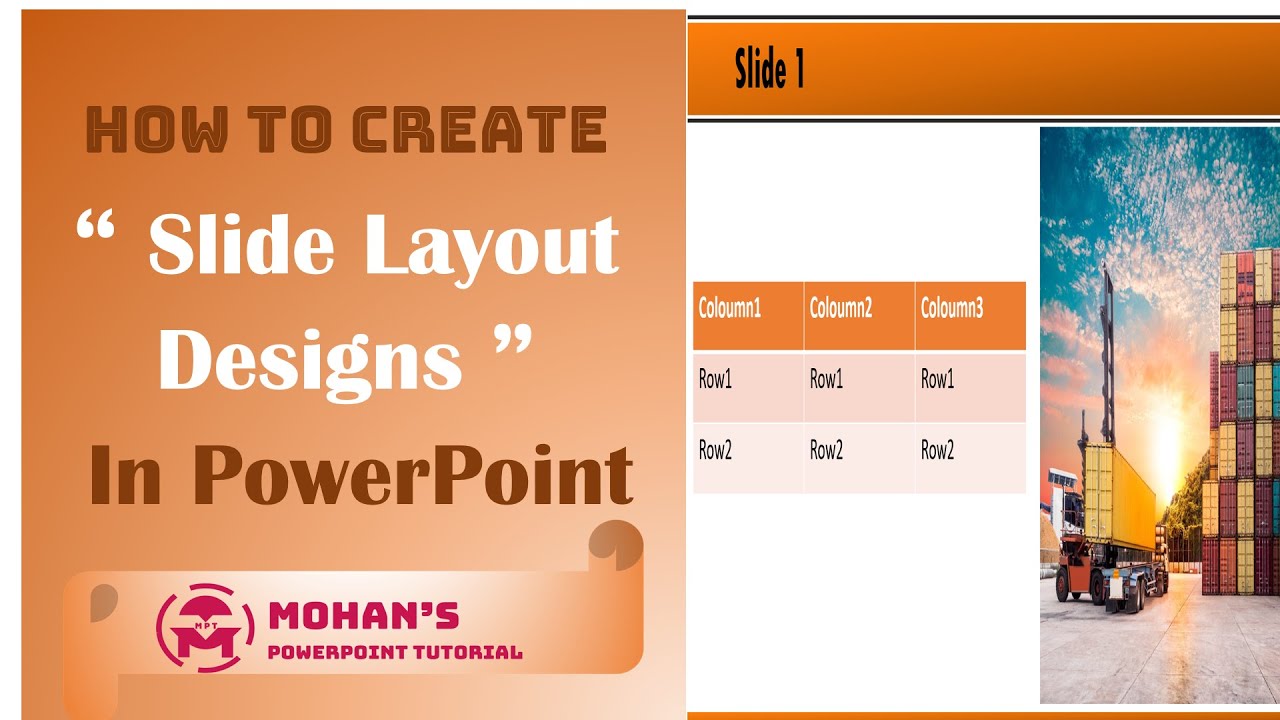 HOW TO CREATE

“ Slide Layout Designs ”

In PowerPoint

MPT

MOHAN'S

POWERPOINT TUTORIAL

Slide 1

| Coloumn1 | Coloumn2 | Coloumn3 |
|---|---|---|
| Row1 | Row1 | Row1 |
| Row2 | Row2 | Row2 |